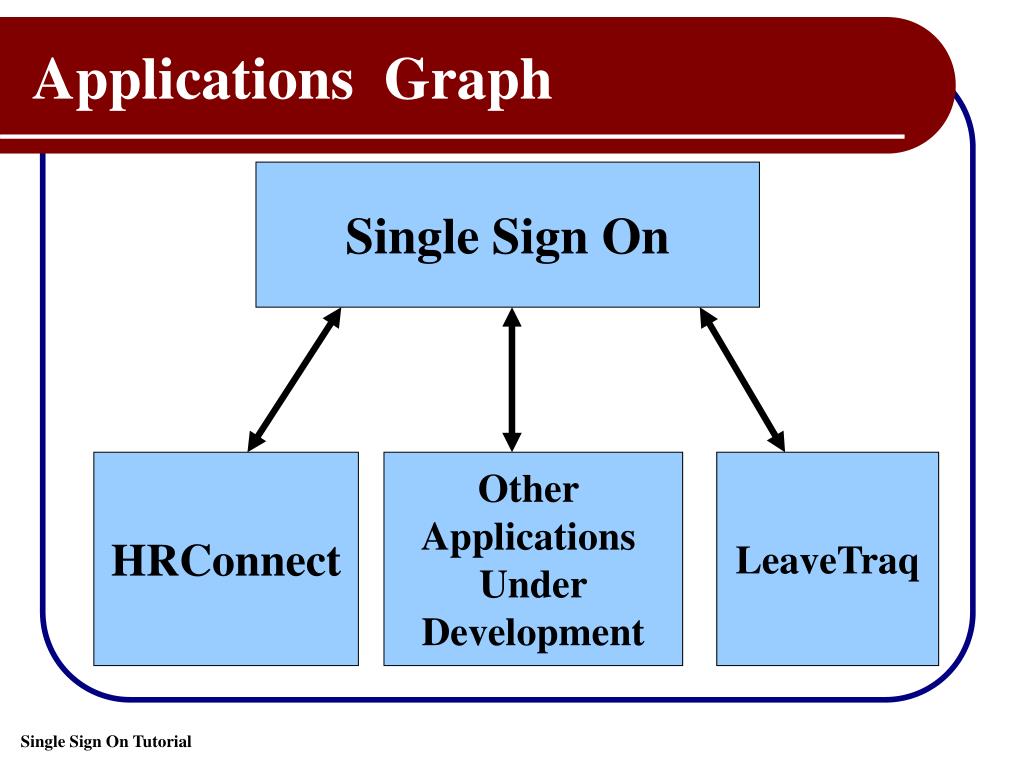 Applications Graph

Single Sign On

HRConnect

Other Applications Under Development

LeaveTraq

Single Sign On Tutorial